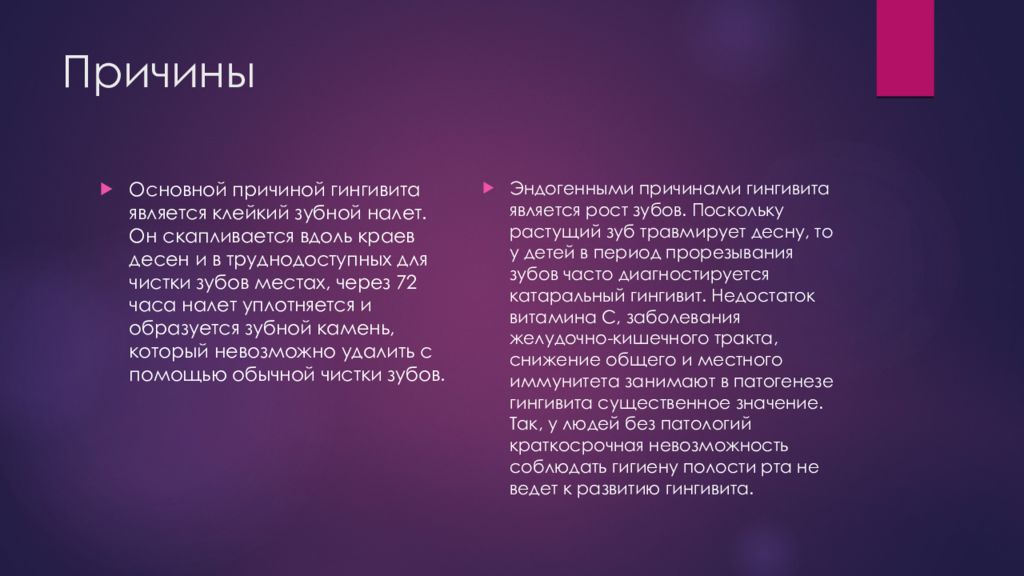 Причины

Основной причиной гингивита является клейкий зубной налет. Он скапливается вдоль краев десен и в труднодоступных для чистки зубов местах, через 72 часа налет уплотняется и образуется зубной камень, который невозможно удалить с помощью обычной чистки зубов.

Эндогенными причинами гингивита является рост зубов. Поскольку растущий зуб травмирует десну, то у детей в период прорезывания зубов часто диагностируется катаральный гингивит. Недостаток витамина С, заболевания желудочно-кишечного тракта, снижение общего и местного иммунитета занимают в патогенезе гингивита существенное значение. Так, у людей без патологий краткосрочная невозможность соблюдать гигиену полости рта не ведет к развитию гингивита.